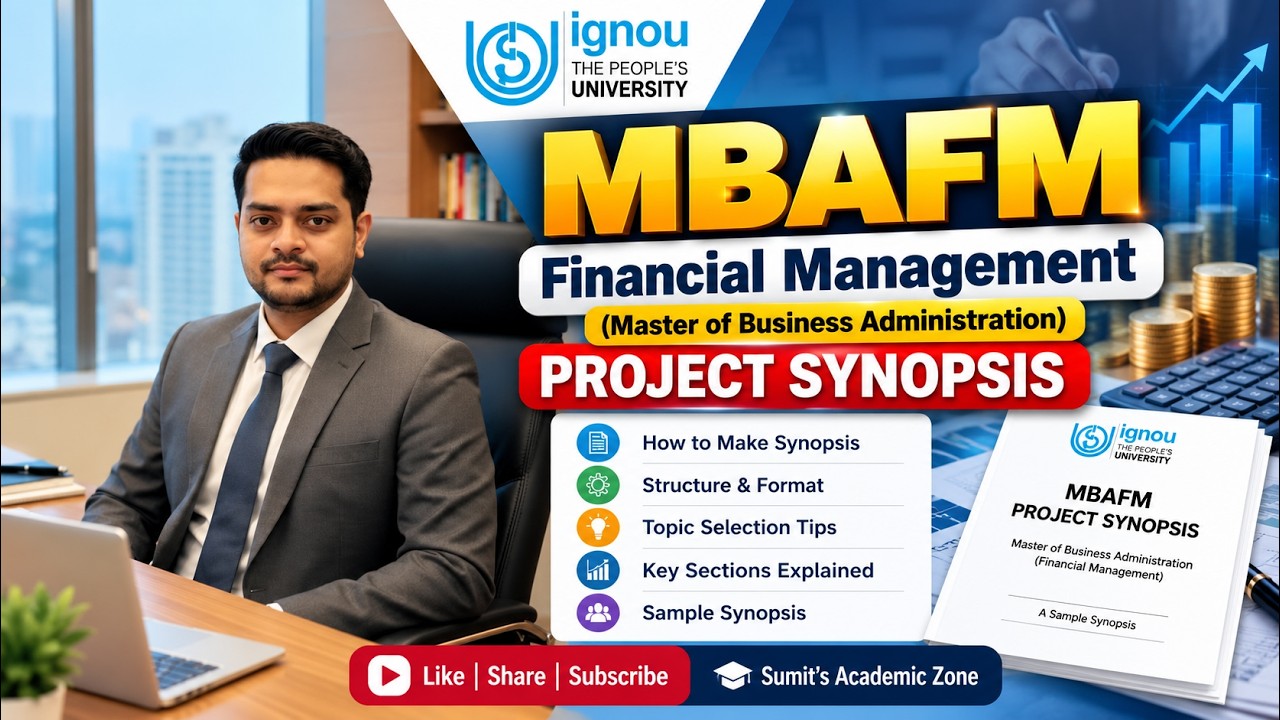 ignou
THE PEOPLE'S
UNIVERSITY

MBAFM

Financial Management

(Master of Business Administration)

PROJECT SYNOPSIS

How to Make Synopsis
Structure & Format
Topic Selection Tips
Key Sections Explained
Sample Synopsis

ignou
THE PEOPLE'S
UNIVERSITY

MBAFM
PROJECT SYNOPSIS

Master of Business Administration
(Financial Management)

A Sample Synopsis

Like | Share | Subscribe

Sumit's Academic Zone